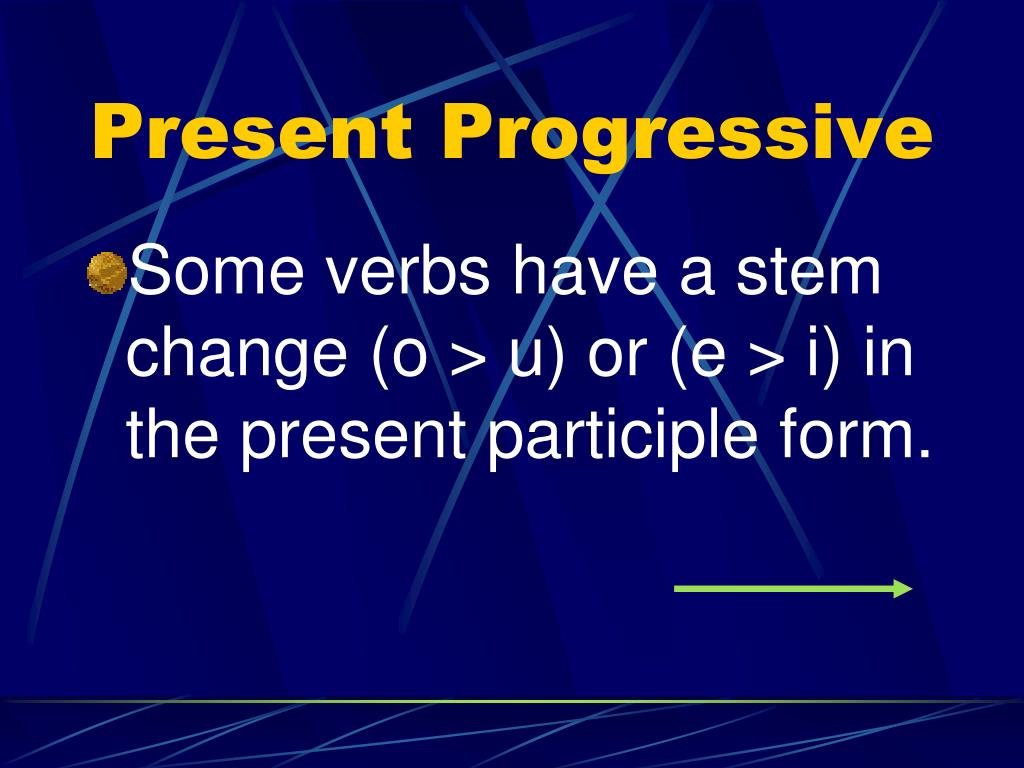 Present Progressive

Some verbs have a stem change (o > u) or (e > i) in the present participle form.